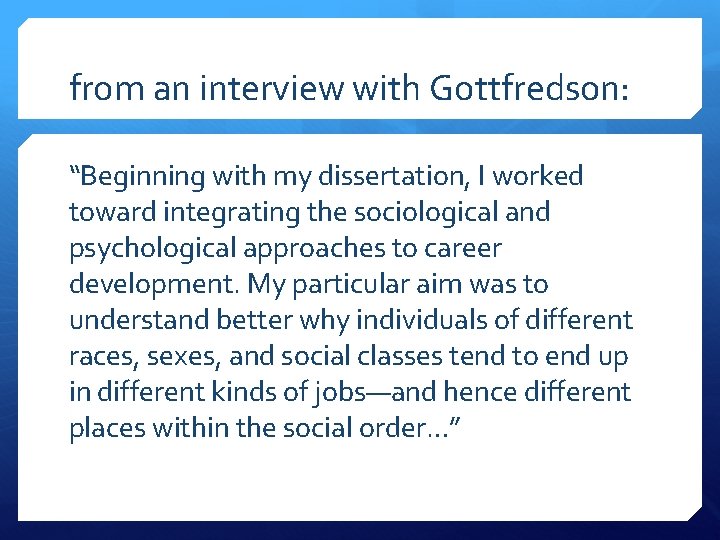 from an interview with Gottfredson:

“Beginning with my dissertation, I worked toward integrating the sociological and psychological approaches to career development. My particular aim was to understand better why individuals of different races, sexes, and social classes tend to end up in different kinds of jobs—and hence different places within the social order…”